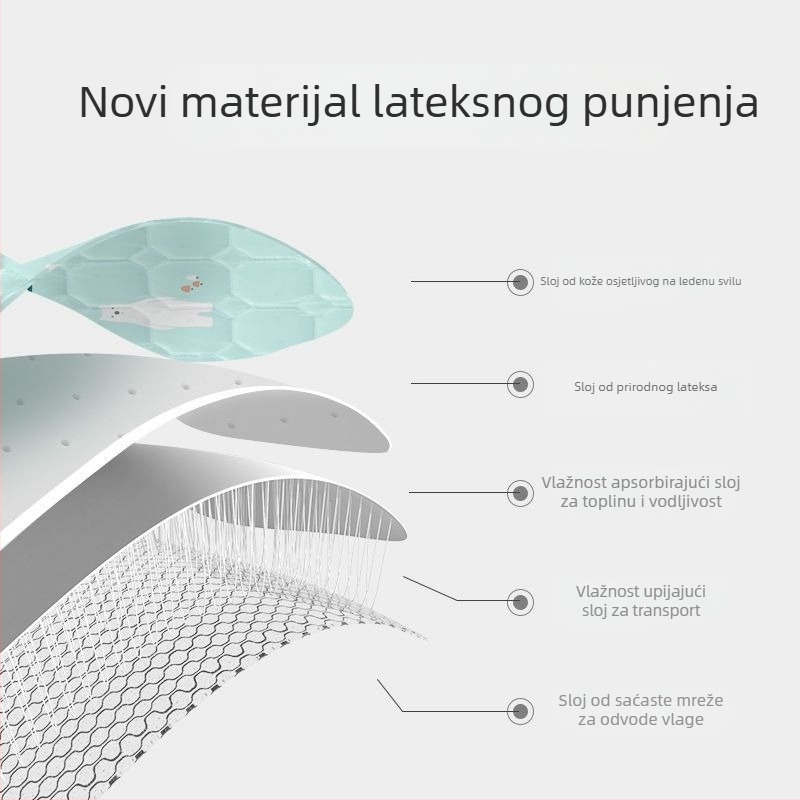 Novi materijal lateksnog punjenja

Sloj od kože osjetljivog na ledenu svilu

Sloj od prirodnog lateksa

Vlažnost apsorbirajući sloj za toplinu i vodljivost

Vlažnost upijajući sloj za transport

Sloj od saćaste mreže za odvode vlage